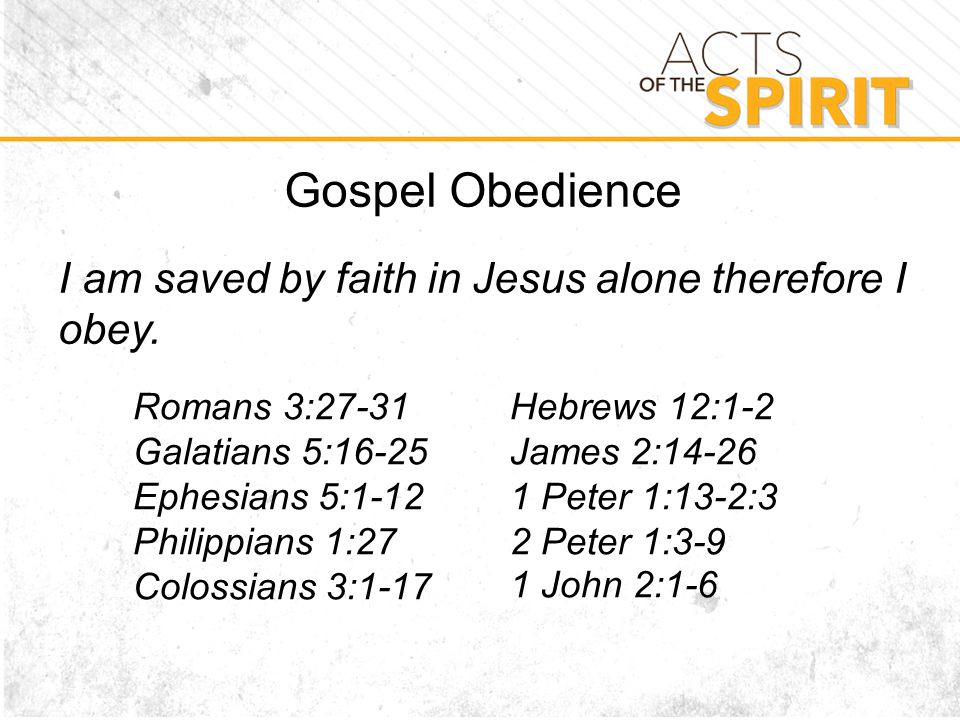 ACTS OF THE SPIRIT

Gospel Obedience

I am saved by faith in Jesus alone therefore I obey.

Romans 3:27-31
Galatians 5:16-25
Ephesians 5:1-12
Philippians 1:27
Colossians 3:1-17

Hebrews 12:1-2
James 2:14-26
1 Peter 1:13-2:3
2 Peter 1:3-9
1 John 2:1-6